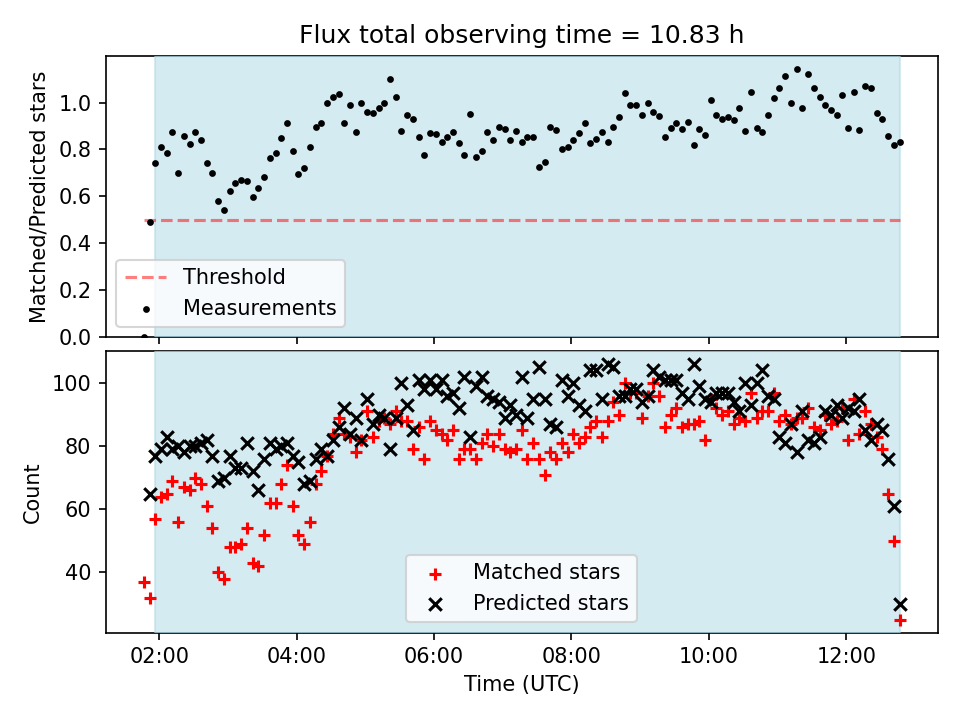 Flux total observing time = 10.83 h

Matched/Predicted stars

1.0
0.8
0.6
0.4
0.2
0.0

Threshold
Measurements

Count

100
80
60
40

Matched stars
Predicted stars

02:00
04:00
06:00
08:00
10:00
12:00

Time (UTC)